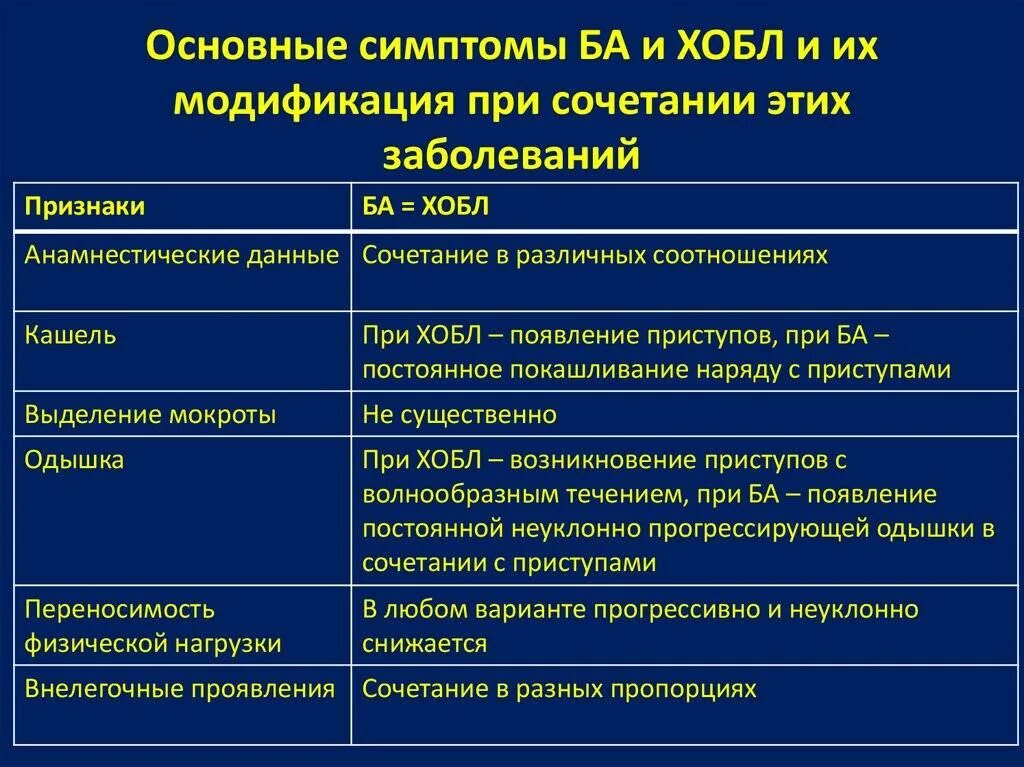 Основные симптомы БА и ХОБЛ и их модификация при сочетании этих заболеваний

| Признаки | БА = ХОБЛ |
|---|---|
| Анамнестические данные | Сочетание в различных соотношениях |
| Кашель | При ХОБЛ – появление приступов, при БА – постоянное покашливание наряду с приступами |
| Выделение мокроты | Не существенно |
| Одышка | При ХОБЛ – возникновение приступов с волнообразным течением, при БА – появление постоянной неуклонно прогрессирующей одышки в сочетании с приступами |
| Переносимость физической нагрузки | В любом варианте прогрессивно и неуклонно снижается |
| Внелегочные проявления | Сочетание в разных пропорциях |